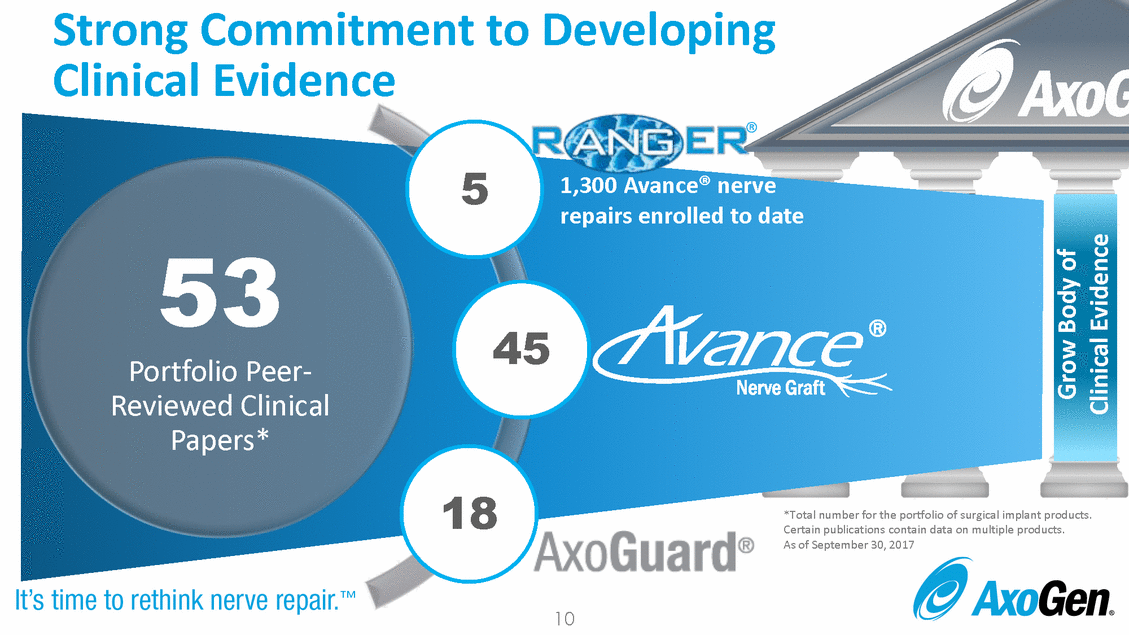 Strong Commitment to Developing Clinical Evidence

AxoG

53
Portfolio Peer-Reviewed Clinical Papers*

5
RANGER®
1,300 Avance® nerve repairs enrolled to date

45
Avance®
Nerve Graft

18
AxoGuard®

Grow Body of Clinical Evidence

*Total number for the portfolio of surgical implant products. Certain publications contain data on multiple products. As of September 30, 2017

It's time to rethink nerve repair.™

10

AxoGen.